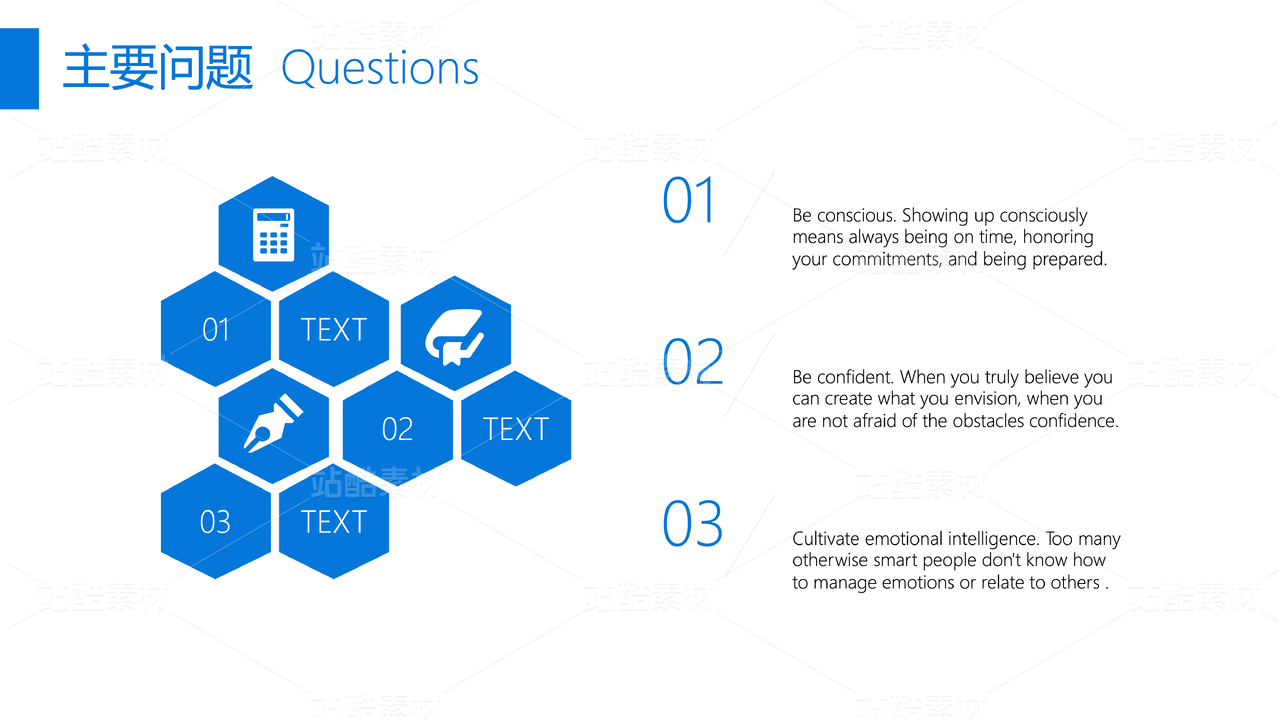 主要问题 Questions

01

TEXT

02

TEXT

03

TEXT

01

Be conscious. Showing up consciously means always being on time, honoring your commitments, and being prepared.

02

Be confident. When you truly believe you can create what you envision, when you are not afraid of the obstacles confidence.

03

Cultivate emotional intelligence. Too many otherwise smart people don't know how to manage emotions or relate to others .

站酷素材